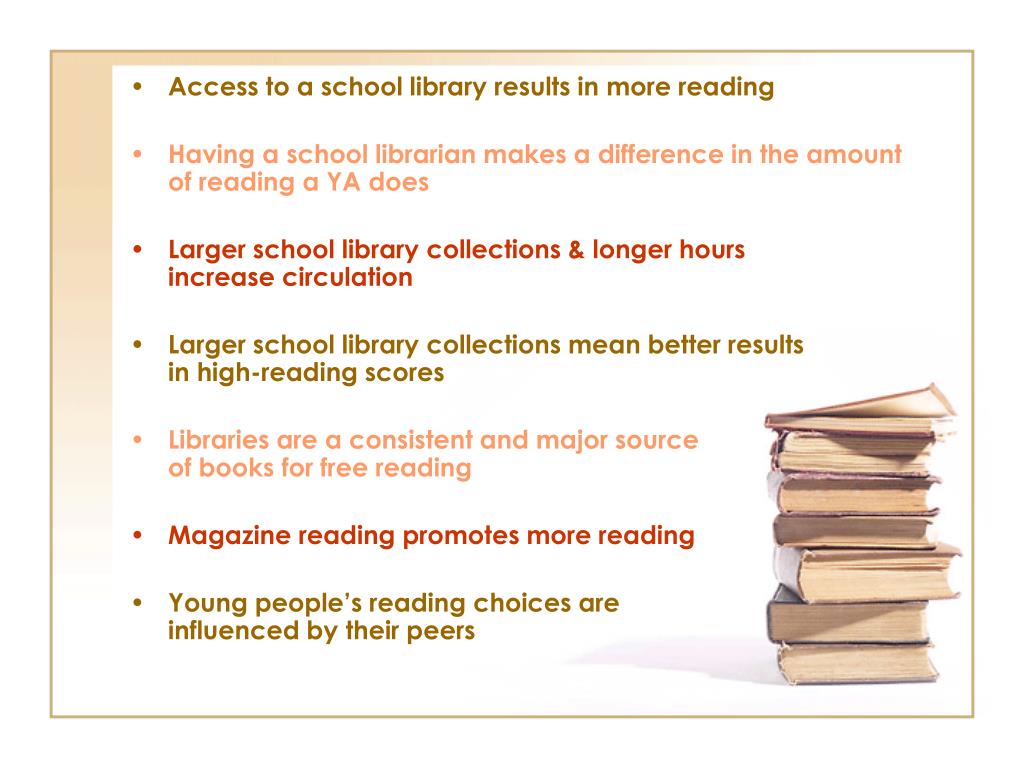 • Access to a school library results in more reading

• Having a school librarian makes a difference in the amount of reading a YA does

• Larger school library collections & longer hours increase circulation

• Larger school library collections mean better results in high-reading scores

• Libraries are a consistent and major source of books for free reading

• Magazine reading promotes more reading

• Young people's reading choices are influenced by their peers